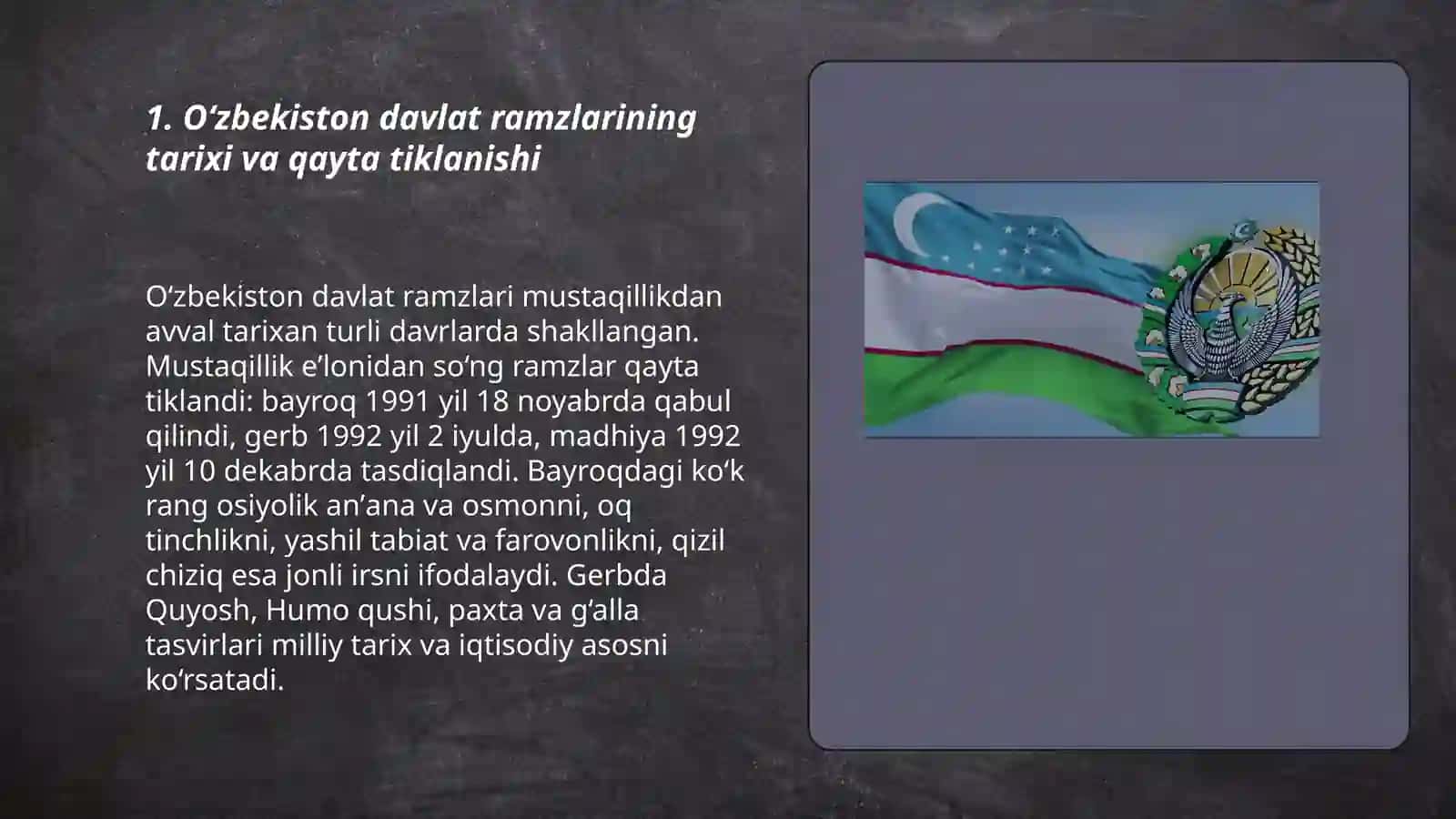 1. O‘zbekiston davlat ramzlarining tarixi va qayta tiklanishi

O‘zbekiston davlat ramzlari mustaqillikdan avval tarixan turli davrlarda shakllangan. Mustaqillik e’lonidan so‘ng ramzlar qayta tiklandi: bayroq 1991 yil 18 noyabrda qabul qilindi, gerb 1992 yil 2 iyulda, madhiya 1992 yil 10 dekabrda tasdiqlandi. Bayroqdagi ko‘k rang osiyolik an’ana va osmonni, oq tinchlikni, yashil tabiat va farovonlikni, qizil chiziq esa jonli irsni ifodalaydi. Gerbda Quyosh, Humo qushi, paxta va g‘alla tasvirlari milliy tarix va iqtisodiy asosni ko‘rsatadi.